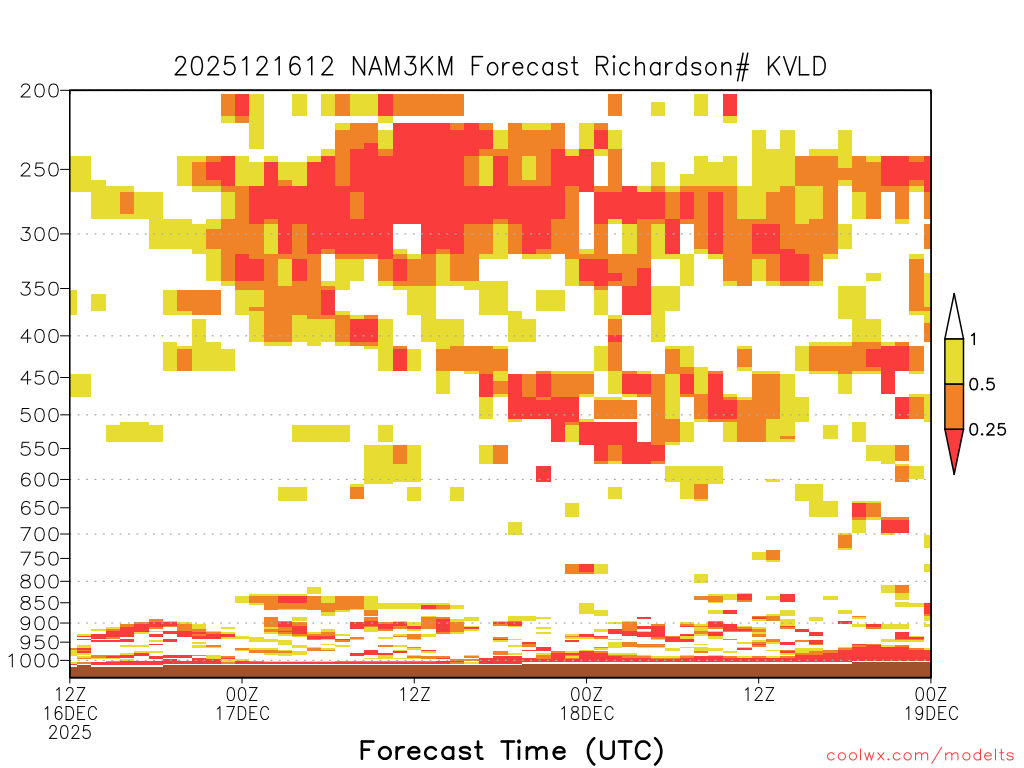 2025121612 NAM3KM Forecast Richardson# KVLD

200
250
300
350
400
450
500
550
600
650
700
750
800
850
900
950
1000

1
0.5
0.25

12Z 16DEC 2025
00Z 17DEC
12Z
00Z 18DEC
12Z
00Z 19DEC

Forecast Time (UTC)

coolwx.com/modelts